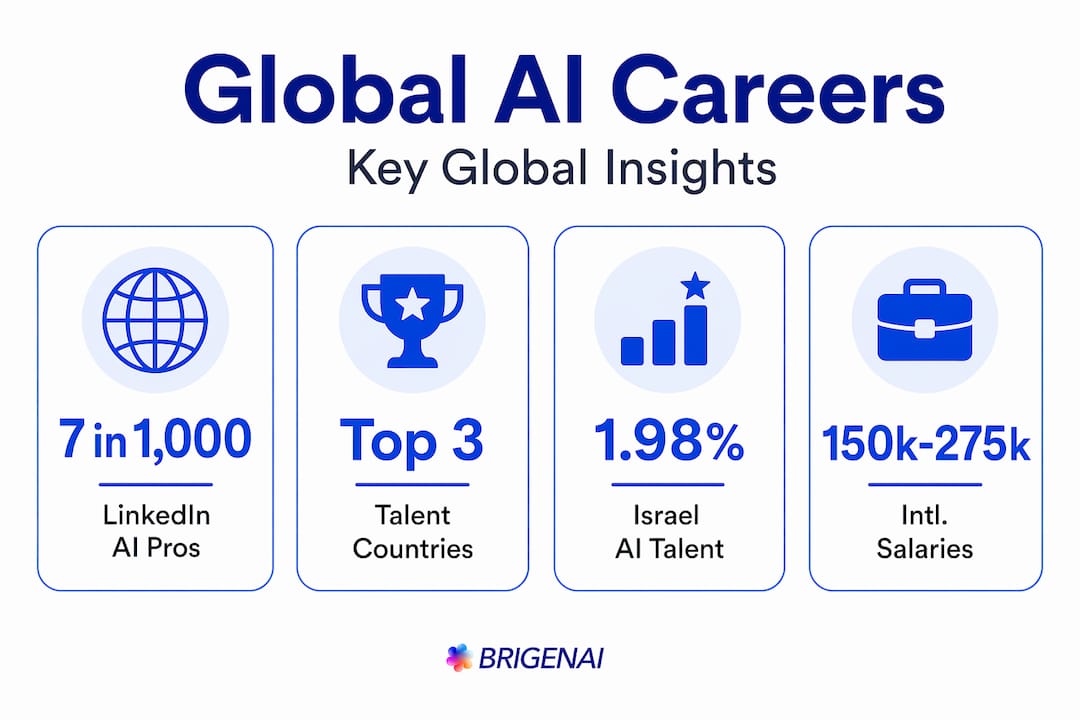 Global AI Careers

Key Global Insights

7 in 1,000

LinkedIn AI Pros

Top 3

Talent Countries

1.98%

Israel AI Talent

150k-275k

Intl. Salaries

BRIGENAI